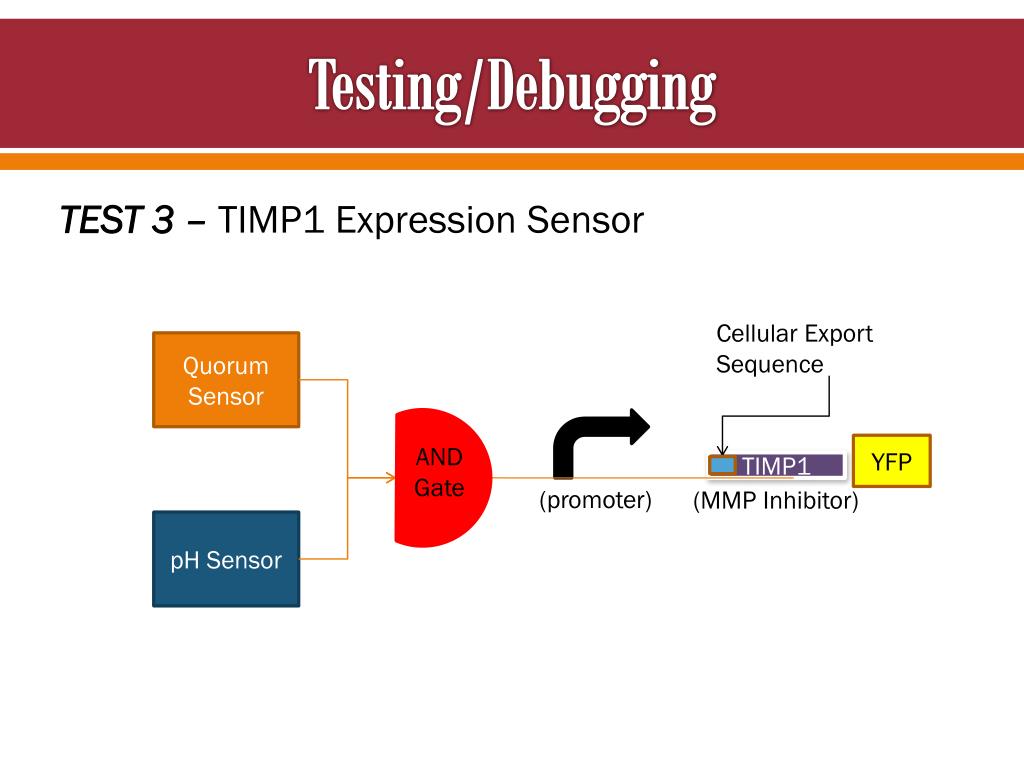 Testing/Debugging

TEST 3 – TIMP1 Expression Sensor

Quorum Sensor

pH Sensor

AND Gate

(promoter)

Cellular Export Sequence

TIMP1

(MMP Inhibitor)

YFP